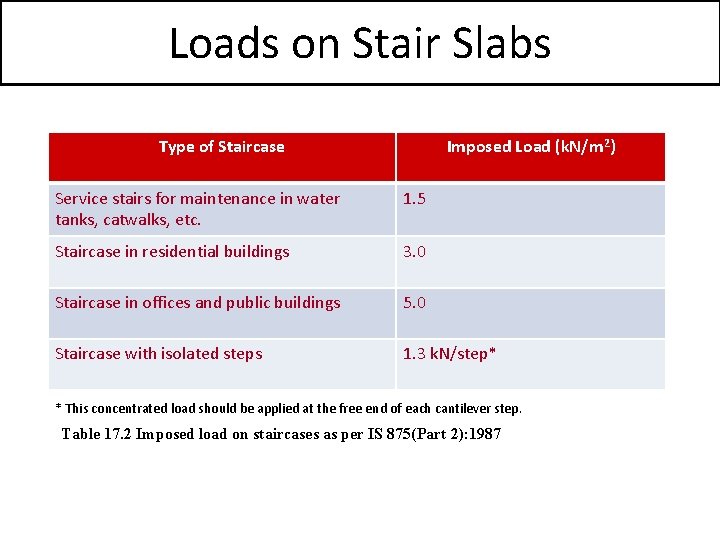 Loads on Stair Slabs

| Type of Staircase | Imposed Load (kN/m$^2$) |
|---|---|
| Service stairs for maintenance in water tanks, catwalks, etc. | 1.5 |
| Staircase in residential buildings | 3.0 |
| Staircase in offices and public buildings | 5.0 |
| Staircase with isolated steps | 1.3 kN/step* |

* This concentrated load should be applied at the free end of each cantilever step.

Table 17.2 Imposed load on staircases as per IS 875(Part 2):1987